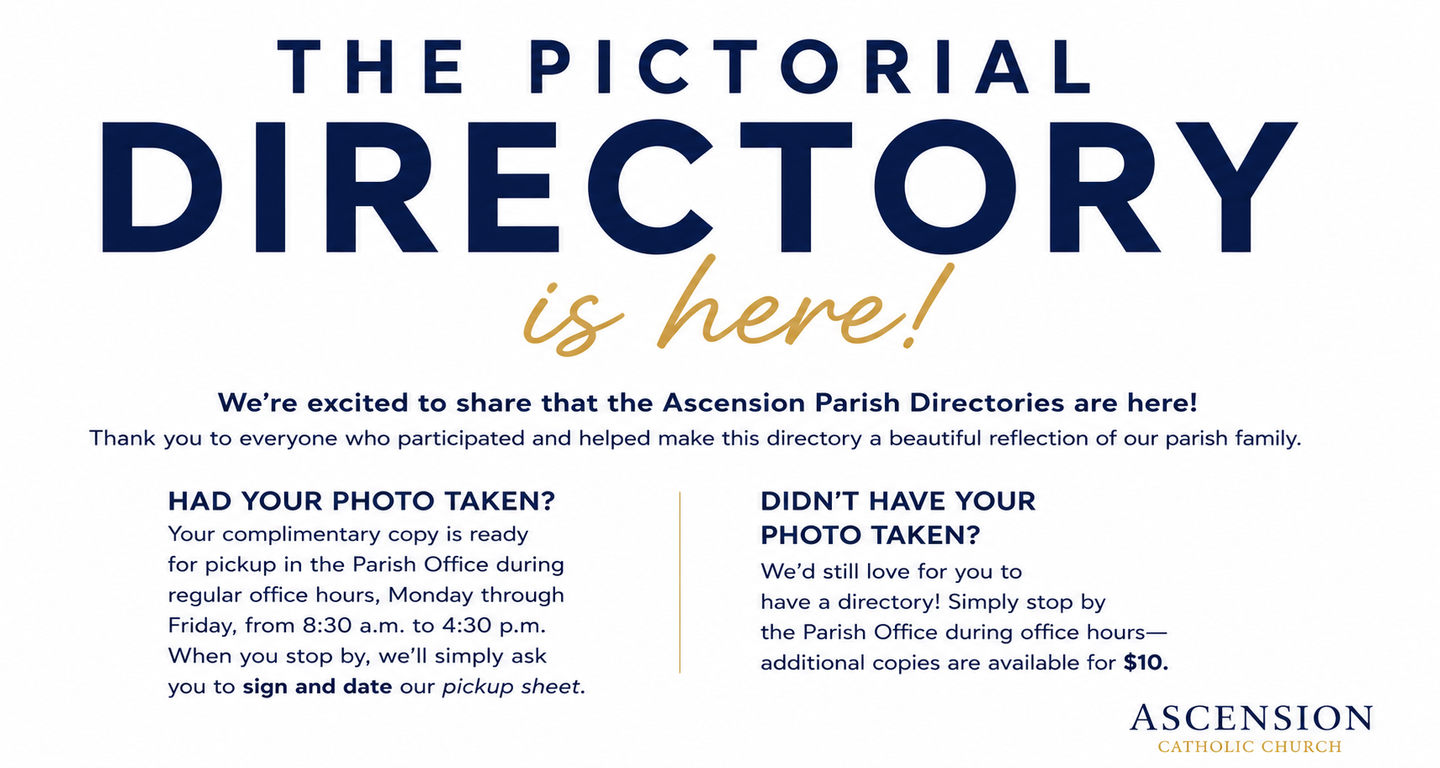 THE PICTORIAL
DIRECTORY
is here!

We're excited to share that the Ascension Parish Directories are here!
Thank you to everyone who participated and helped make this directory a beautiful reflection of our parish family.

HAD YOUR PHOTO TAKEN?
Your complimentary copy is ready for pickup in the Parish Office during regular office hours, Monday through Friday, from 8:30 a.m. to 4:30 p.m. When you stop by, we'll simply ask you to sign and date our pickup sheet.

DIDN'T HAVE YOUR PHOTO TAKEN?
We'd still love for you to have a directory! Simply stop by the Parish Office during office hours—additional copies are available for $10.

ASCENSION
CATHOLIC CHURCH